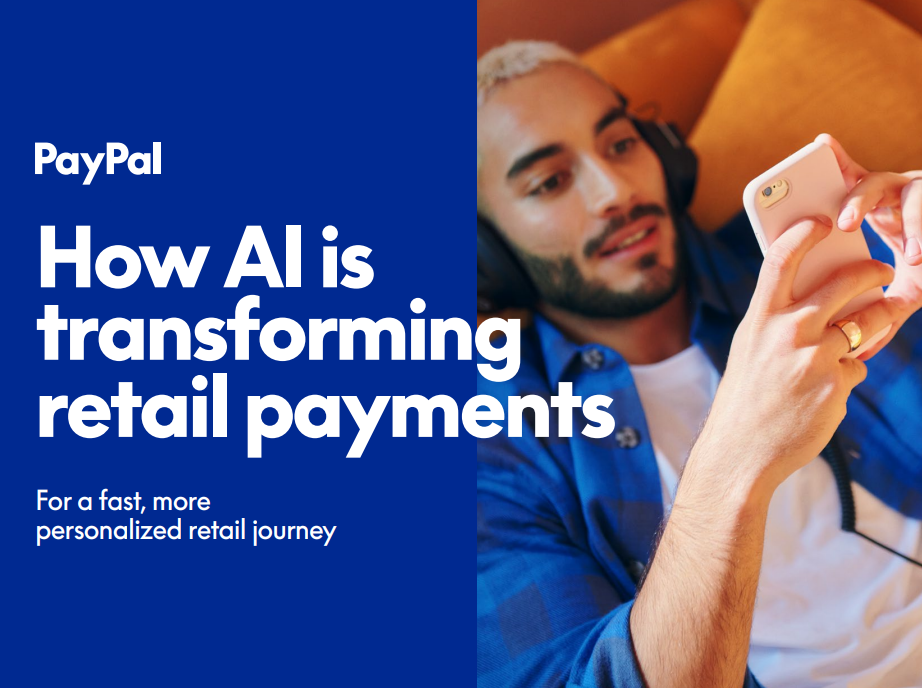 PayPal

How AI is transforming retail payments

For a fast, more personalized retail journey